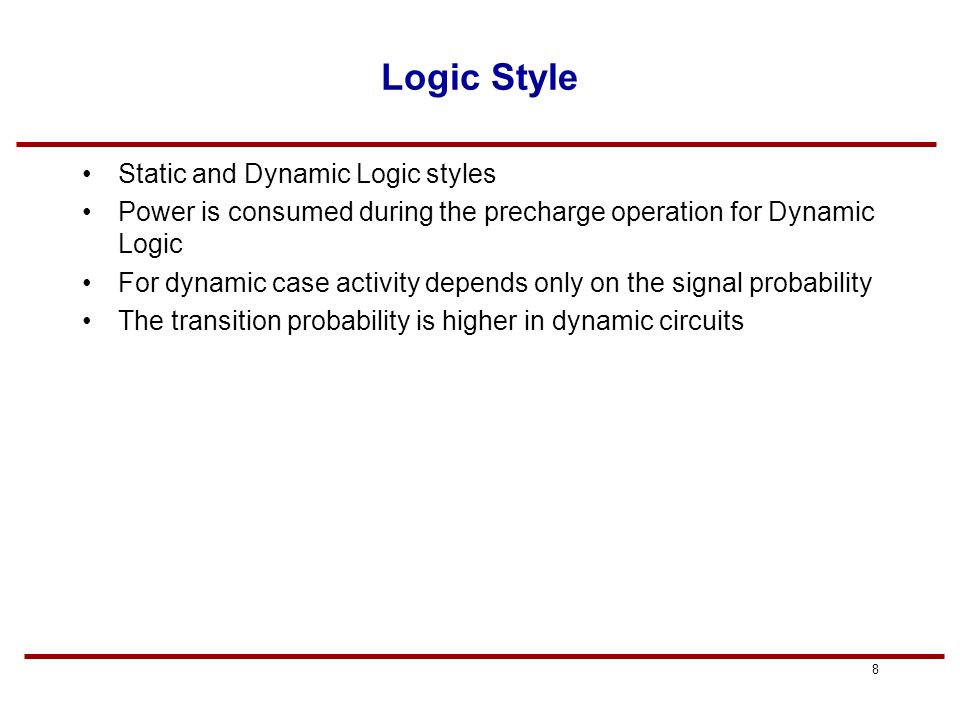 Logic Style

• Static and Dynamic Logic styles
• Power is consumed during the precharge operation for Dynamic Logic
• For dynamic case activity depends only on the signal probability
• The transition probability is higher in dynamic circuits

8